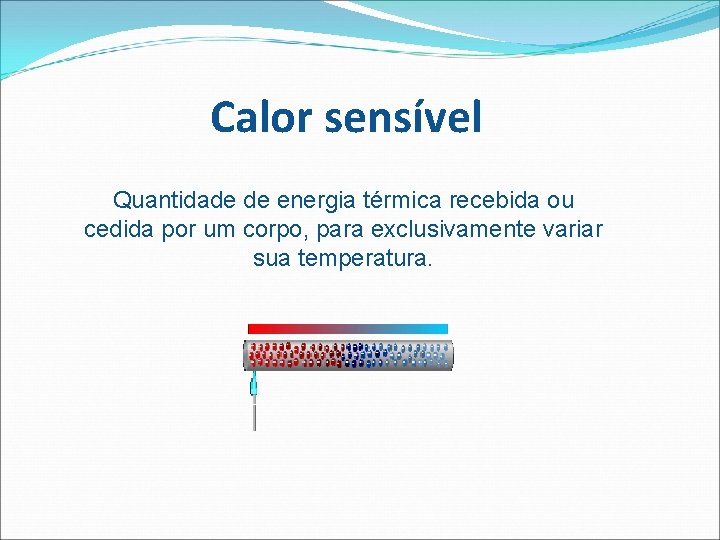 Calor sensível

Quantidade de energia térmica recebida ou cedida por um corpo, para exclusivamente variar sua temperatura.